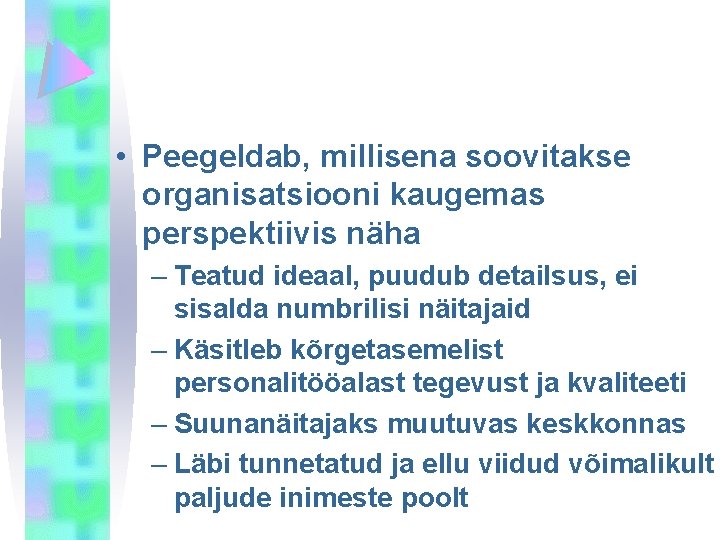 • Peegeldab, millisena soovitakse organisatsiooni kaugemas perspektiivis näha

– Teatud ideaal, puudub detailsus, ei sisalda numbrilisi näitajaid

– Käsitleb kõrgetasemelist personalitööalast tegevust ja kvaliteeti

– Suunanäitajaks muutuvas keskkonnas

– Läbi tunnetatud ja ellu viidud võimalikult paljude inimeste poolt